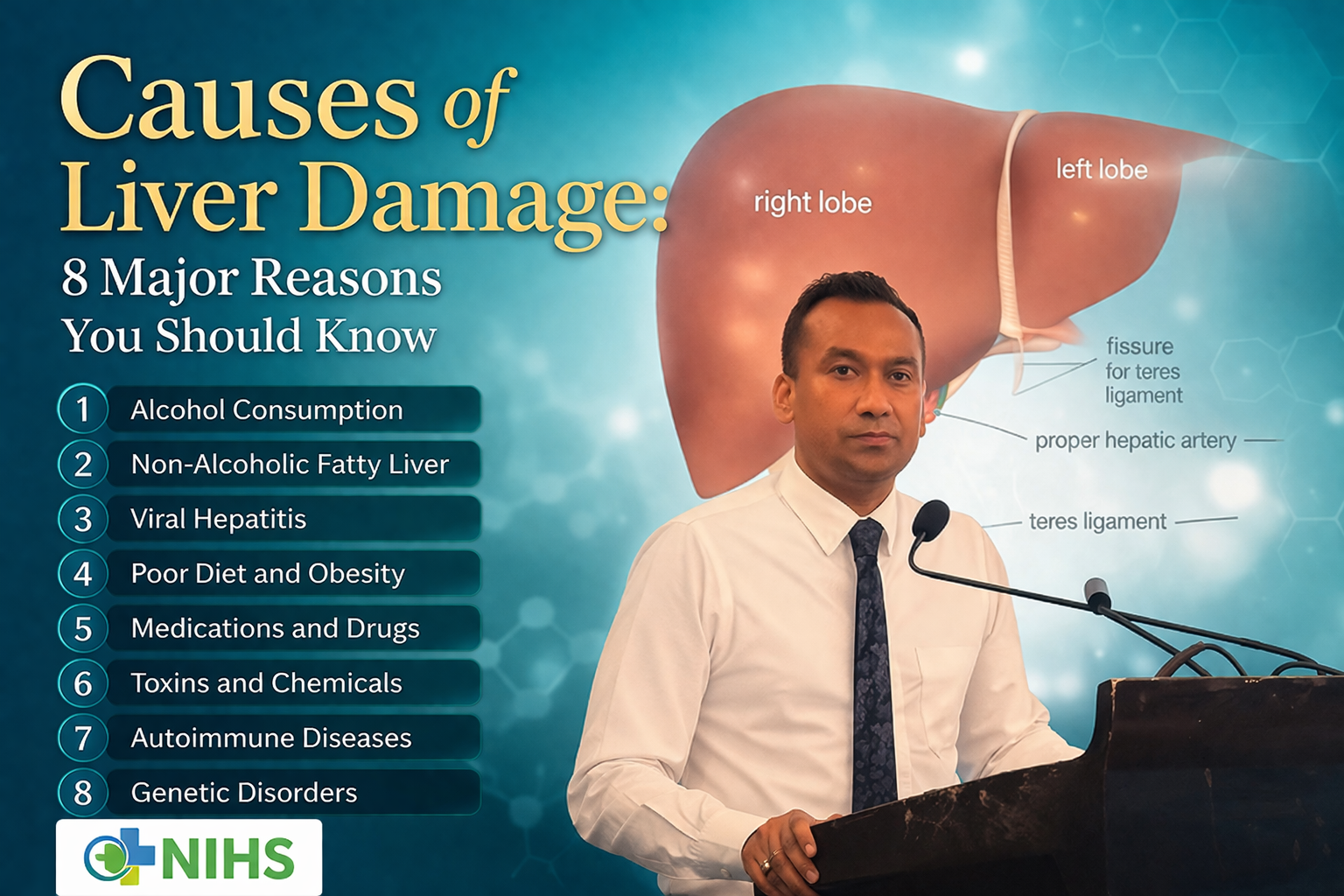 Causes of Liver Damage:
8 Major Reasons You Should Know

1 Alcohol Consumption
2 Non-Alcoholic Fatty Liver
3 Viral Hepatitis
4 Poor Diet and Obesity
5 Medications and Drugs
6 Toxins and Chemicals
7 Autoimmune Diseases
8 Genetic Disorders

NIHS

right lobe
left lobe
fissure for teres ligament
proper hepatic artery
teres ligament